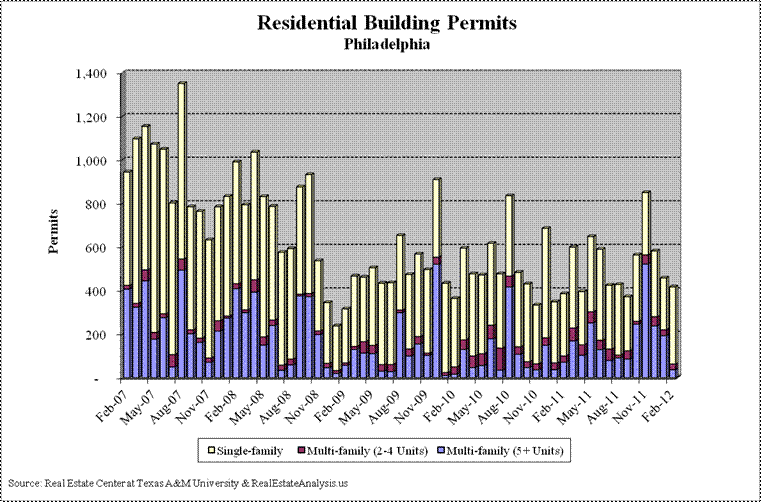 Residential Building Permits
Philadelphia

Permits

1,400
1,200
1,000
800
600
400
200
-

Feb-07
May-07
Aug-07
Nov-07
Feb-08
May-08
Aug-08
Nov-08
Feb-09
May-09
Aug-09
Nov-09
Feb-10
May-10
Aug-10
Nov-10
Feb-11
May-11
Aug-11
Nov-11
Feb-12

Single-family
Multi-family (2-4 Units)
Multi-family (5+ Units)

Source: Real Estate Center at Texas A&M University & RealEstateAnalysis.us